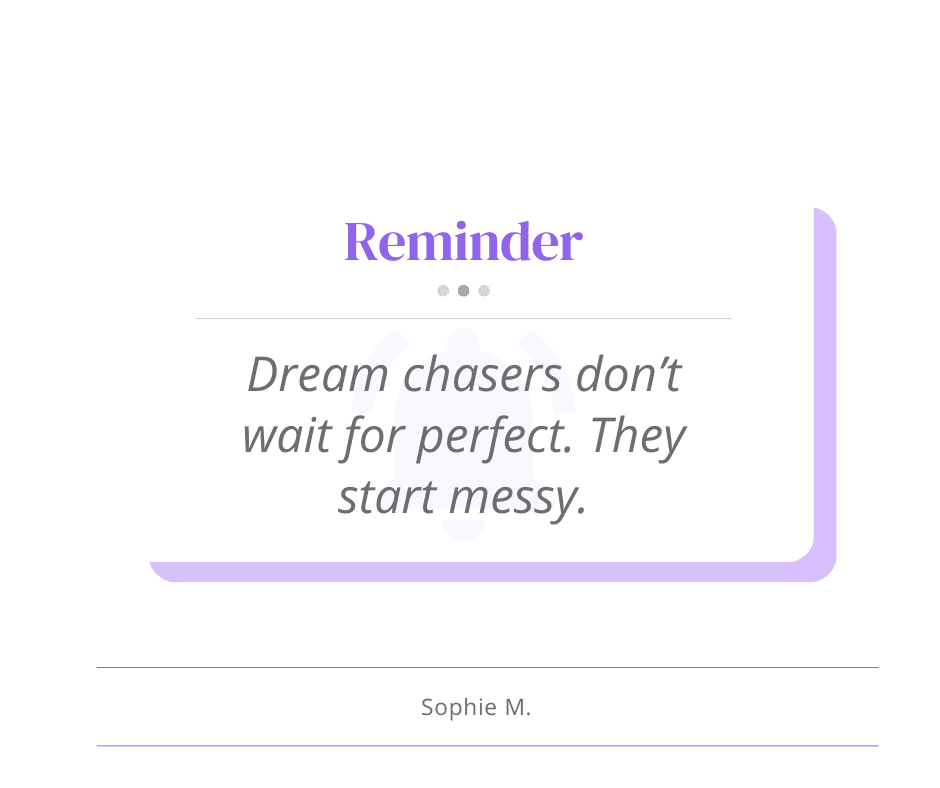 Reminder

Dream chasers don’t wait for perfect. They start messy.

Sophie M.